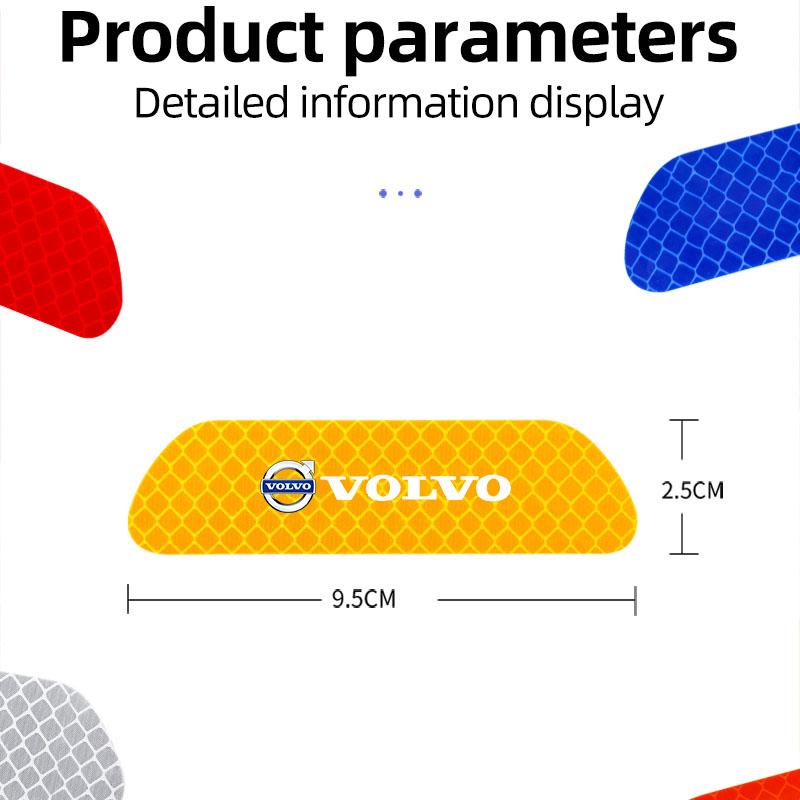 Product parameters

Detailed information display

VOLVO VOLVO

2.5CM

9.5CM